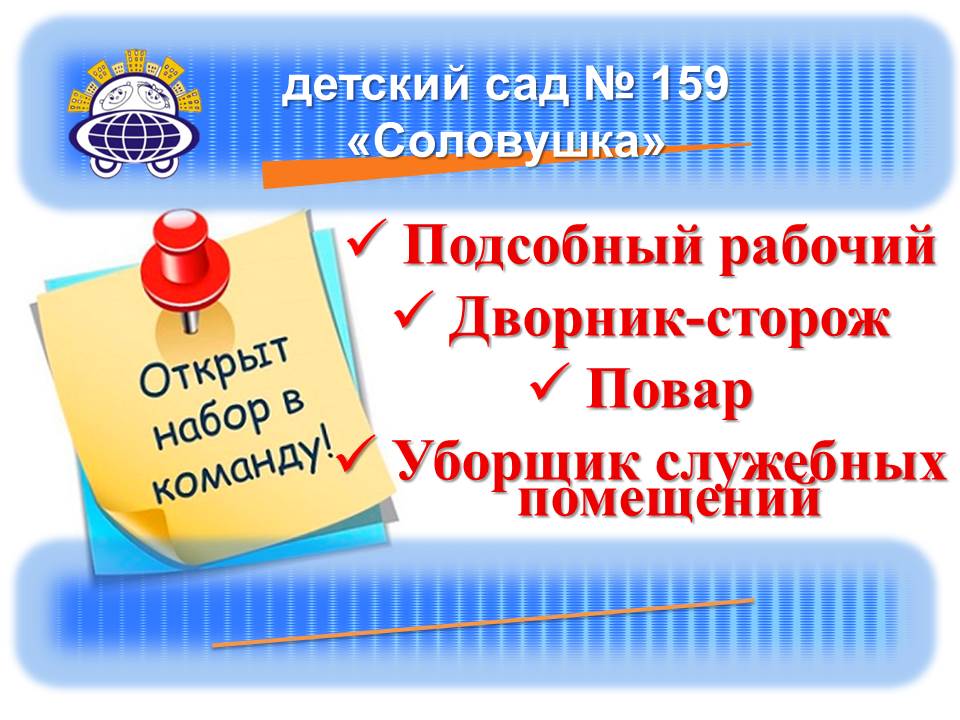 детский сад № 159
«Соловушка»

Открыт набор в команду!

✓ Подсобный рабочий
✓ Дворник-сторож
✓ Повар
✓ Уборщик служебных помещений